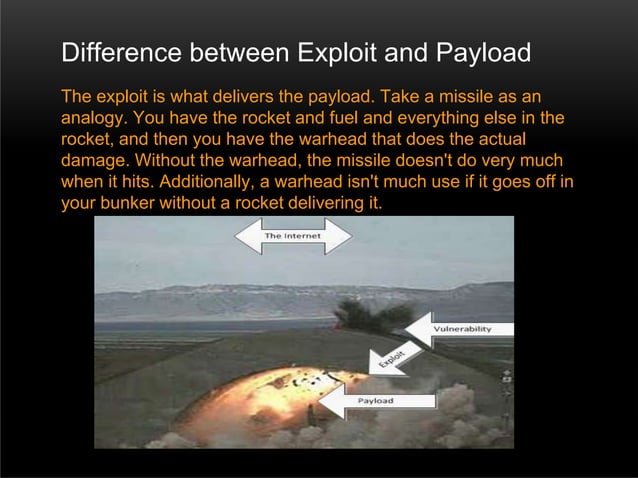 Difference between Exploit and Payload

The exploit is what delivers the payload. Take a missile as an analogy. You have the rocket and fuel and everything else in the rocket, and then you have the warhead that does the actual damage. Without the warhead, the missile doesn't do very much when it hits. Additionally, a warhead isn't much use if it goes off in your bunker without a rocket delivering it.

The Internet

Vulnerability

Exploit

Payload